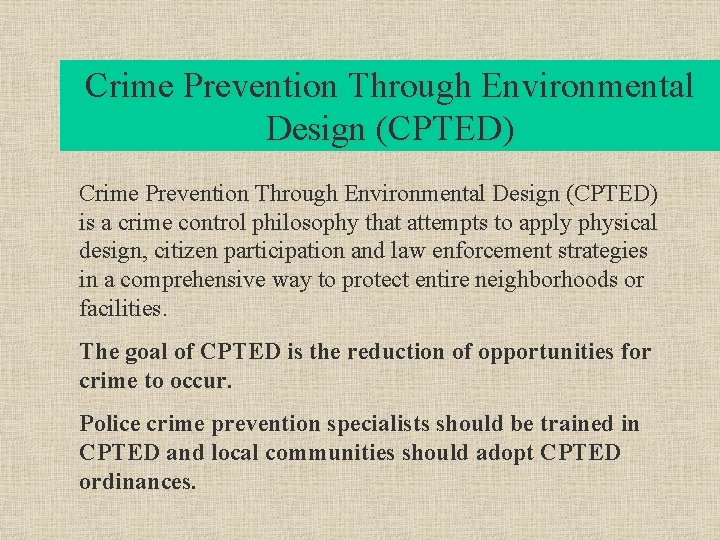 Crime Prevention Through Environmental Design (CPTED)

Crime Prevention Through Environmental Design (CPTED) is a crime control philosophy that attempts to apply physical design, citizen participation and law enforcement strategies in a comprehensive way to protect entire neighborhoods or facilities.

The goal of CPTED is the reduction of opportunities for crime to occur.

Police crime prevention specialists should be trained in CPTED and local communities should adopt CPTED ordinances.